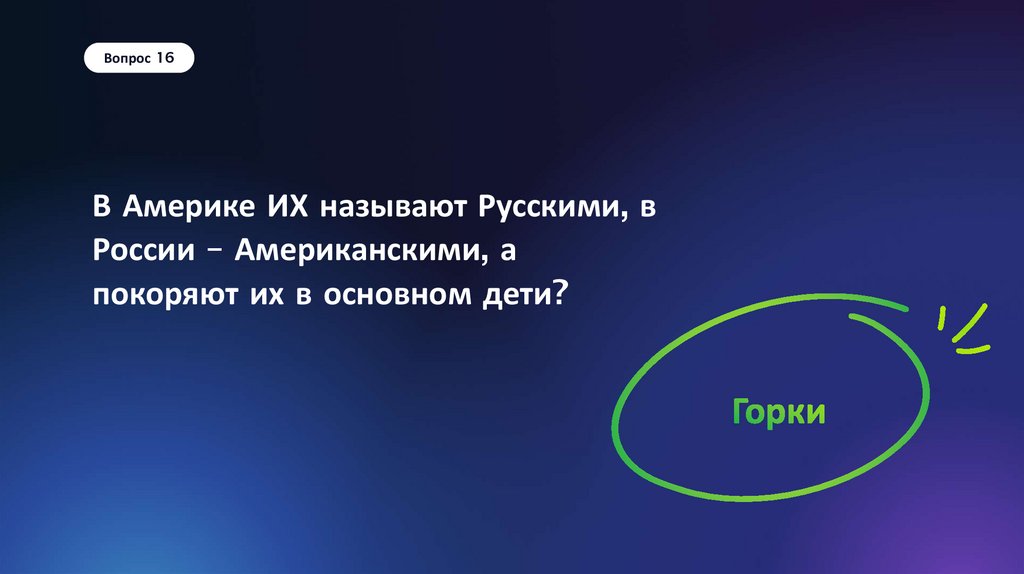 Вопрос 16

В Америке ИХ называют Русскими, в России – Американскими, а покоряют их в основном дети?

Горки